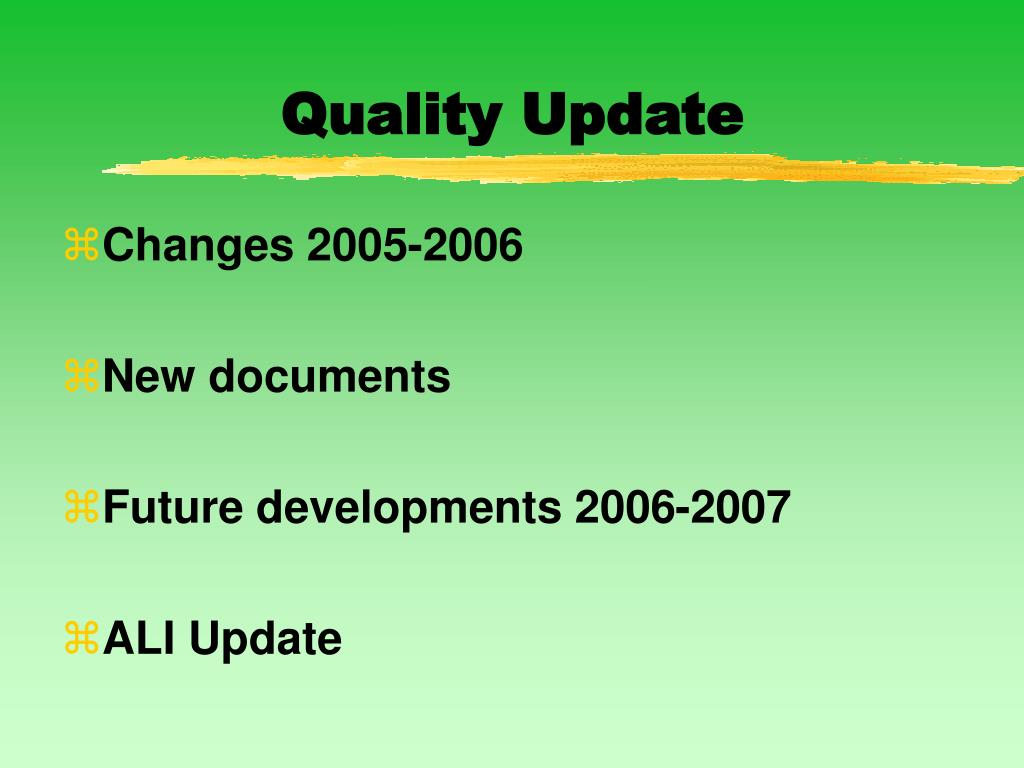 Quality Update

⌘Changes 2005-2006

⌘New documents

⌘Future developments 2006-2007

⌘ALI Update